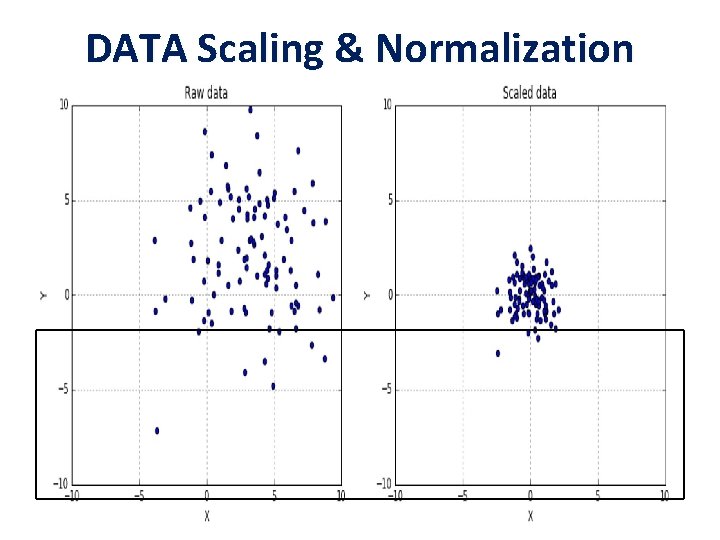 DATA Scaling & Normalization

Raw data

10
5
0
−5
−10
Y
−10
−5
0
5
10
X

Scaled data

10
5
0
−5
−10
Y
−10
−5
0
5
10
X